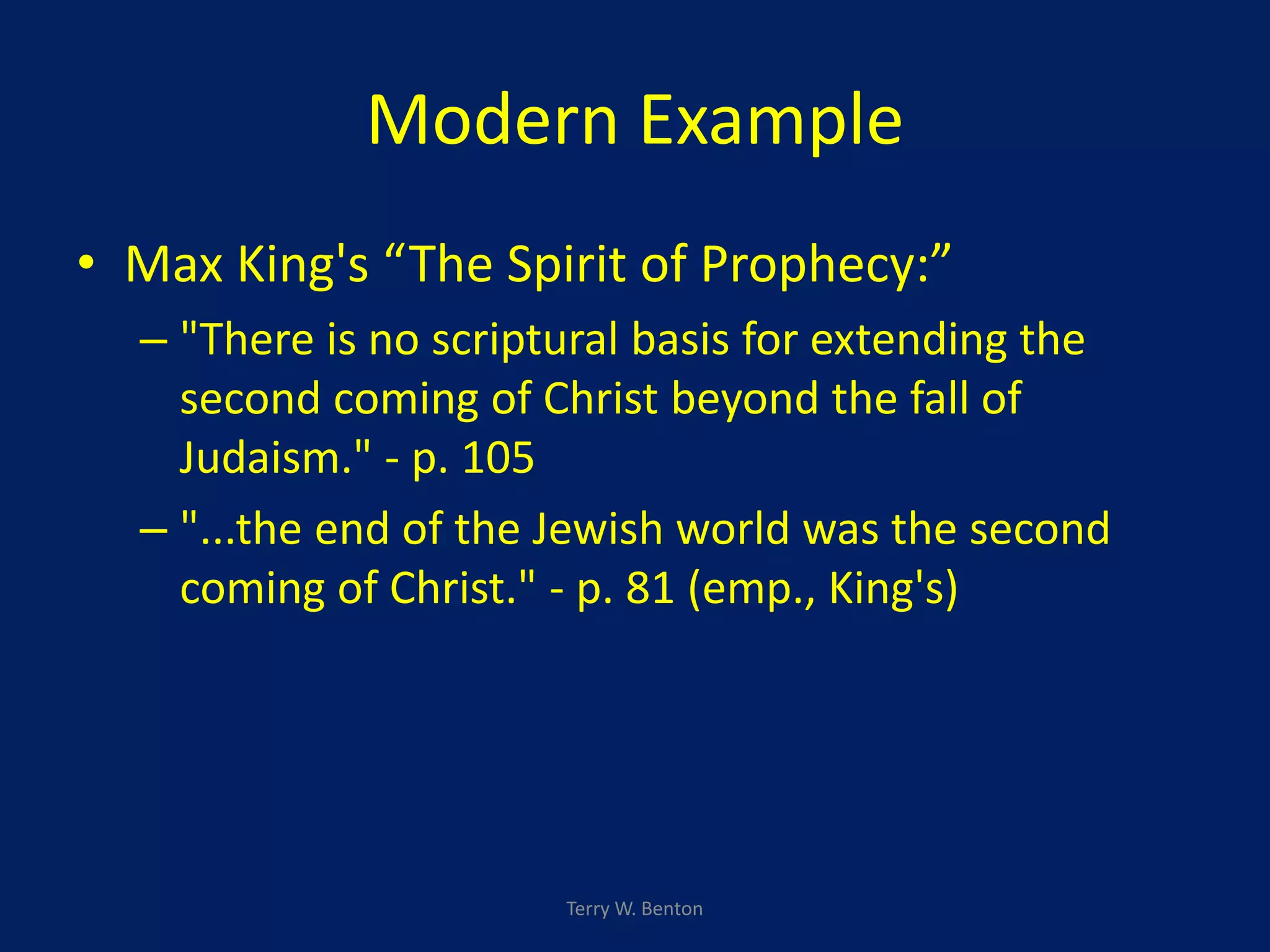 Modern Example

• Max King's “The Spirit of Prophecy:”

– "There is no scriptural basis for extending the second coming of Christ beyond the fall of Judaism." - p. 105

– "...the end of the Jewish world was the second coming of Christ." - p. 81 (emp., King's)

Terry W. Benton